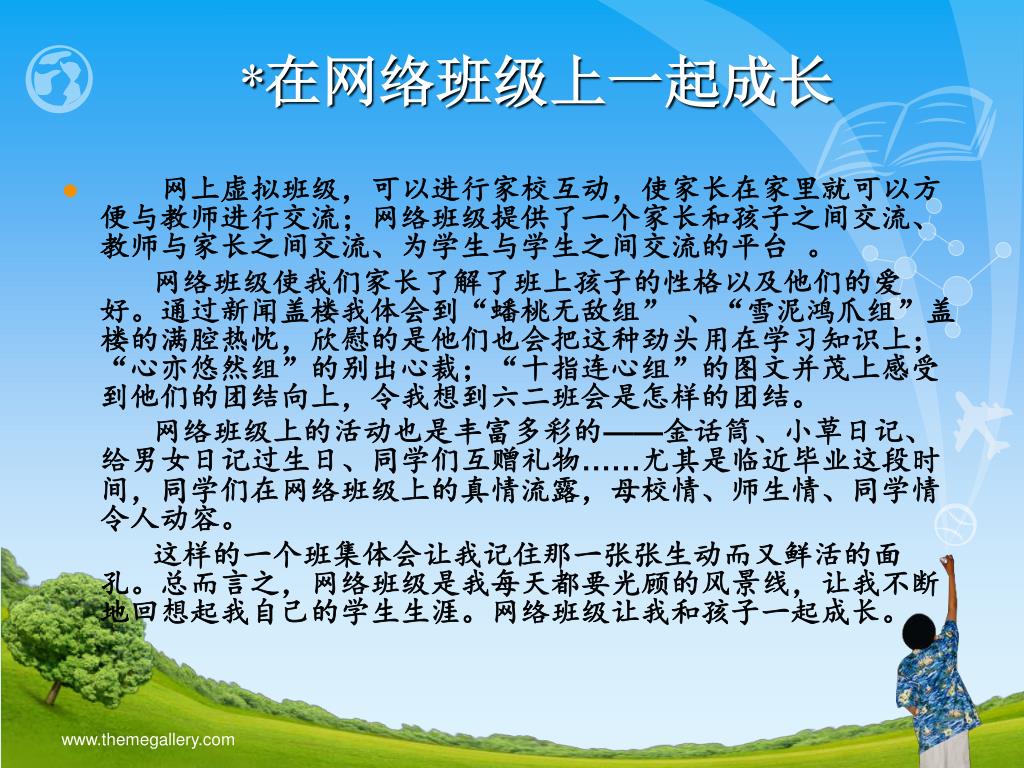 *在网络班级上一起成长

网上虚拟班级，可以进行家校互动，使家长在家里就可以方便与教师进行交流；网络班级提供了一个家长和孩子之间交流、教师与家长之间交流、为学生与学生之间交流的平台 。

网络班级使我们家长了解了班上孩子的性格以及他们的爱好。通过新闻盖楼我体会到“蟠桃无敌组” 、“雪泥鸿爪组”盖楼的满腔热忱，欣慰的是他们也会把这种劲头用在学习知识上；“心亦悠然组”的别出心裁；“十指连心组”的图文并茂上感受到他们的团结向上，令我想到六二班会是怎样的团结。

网络班级上的活动也是丰富多彩的——金话筒、小草日记、给男女日记过生日、同学们互赠礼物……尤其是临近毕业这段时间，同学们在网络班级上的真情流露，母校情、师生情、同学情令人动容。

这样的一个班集体会让我记住那一张张生动而又鲜活的面孔。总而言之，网络班级是我每天都要光顾的风景线，让我不断地回想起我自己的学生生涯。网络班级让我和孩子一起成长。

www.themegallery.com